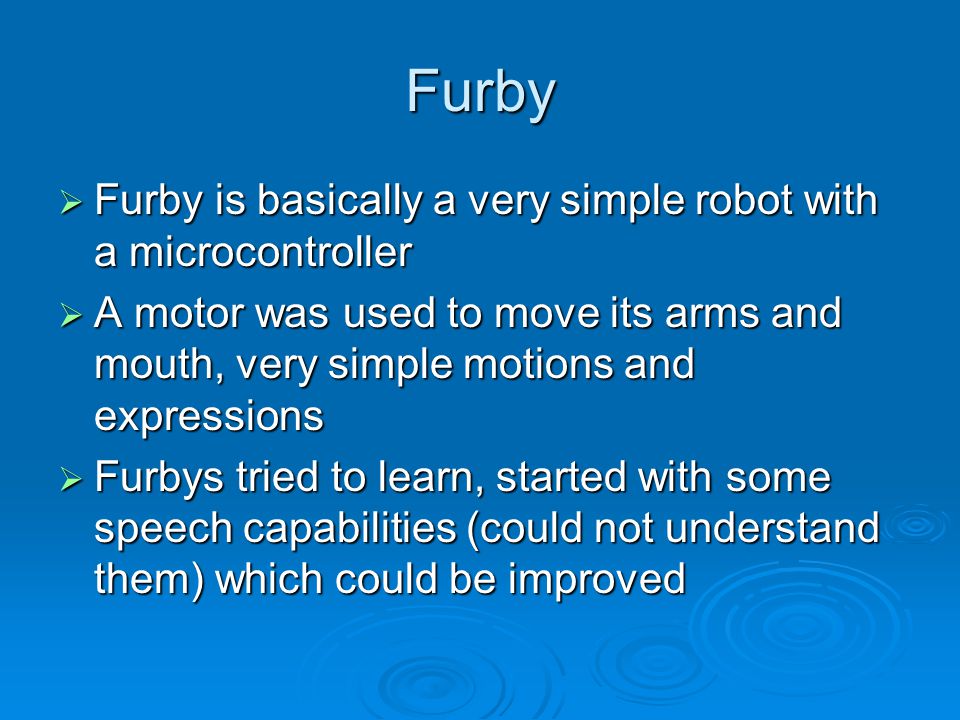 Furby

➢ Furby is basically a very simple robot with a microcontroller

➢ A motor was used to move its arms and mouth, very simple motions and expressions

➢ Furbys tried to learn, started with some speech capabilities (could not understand them) which could be improved